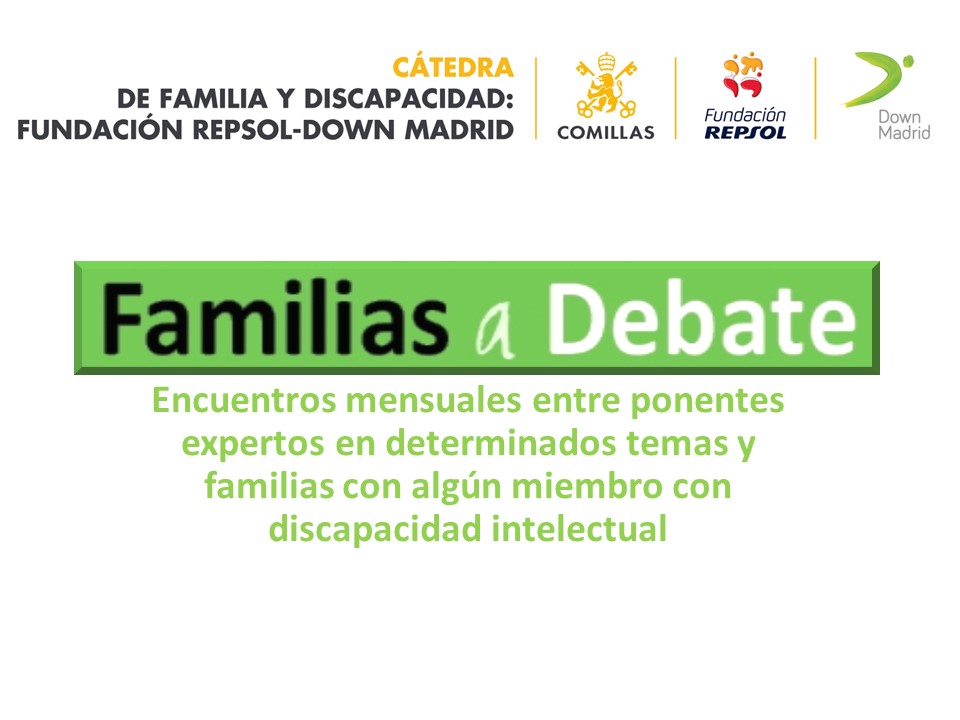 CÁTEDRA
DE FAMILIA Y DISCAPACIDAD:
FUNDACIÓN REPSOL-DOWN MADRID

COMILLAS

Fundación
REPSOL

Down
Madrid

Familias a Debate

Encuentros mensuales entre ponentes expertos en determinados temas y familias con algún miembro con discapacidad intelectual